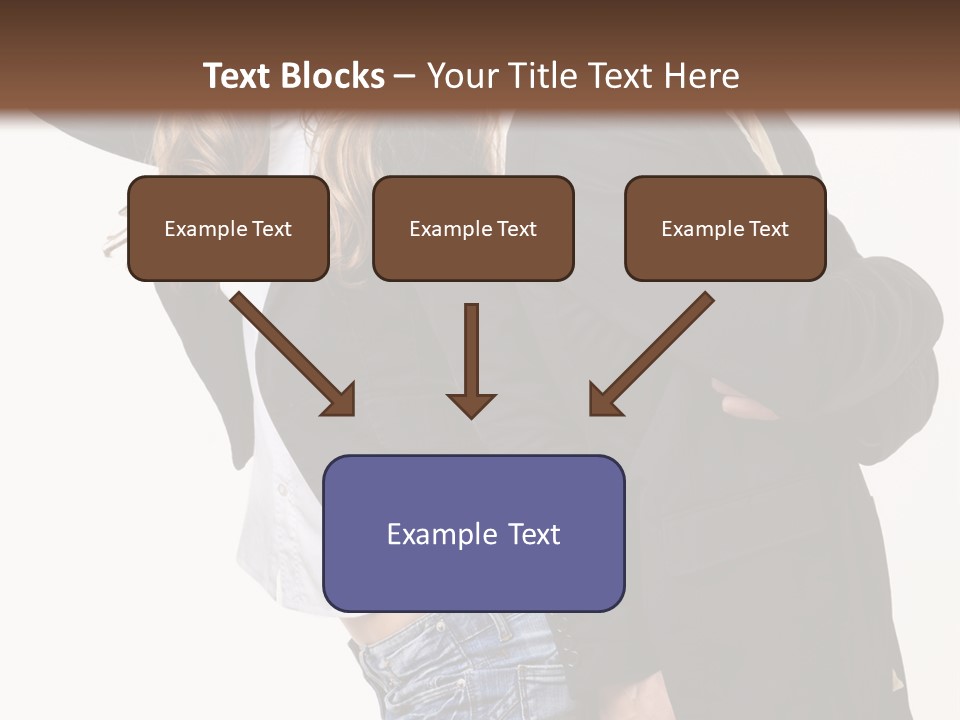 Text Blocks – Your Title Text Here

Example Text

Example Text

Example Text

Example Text